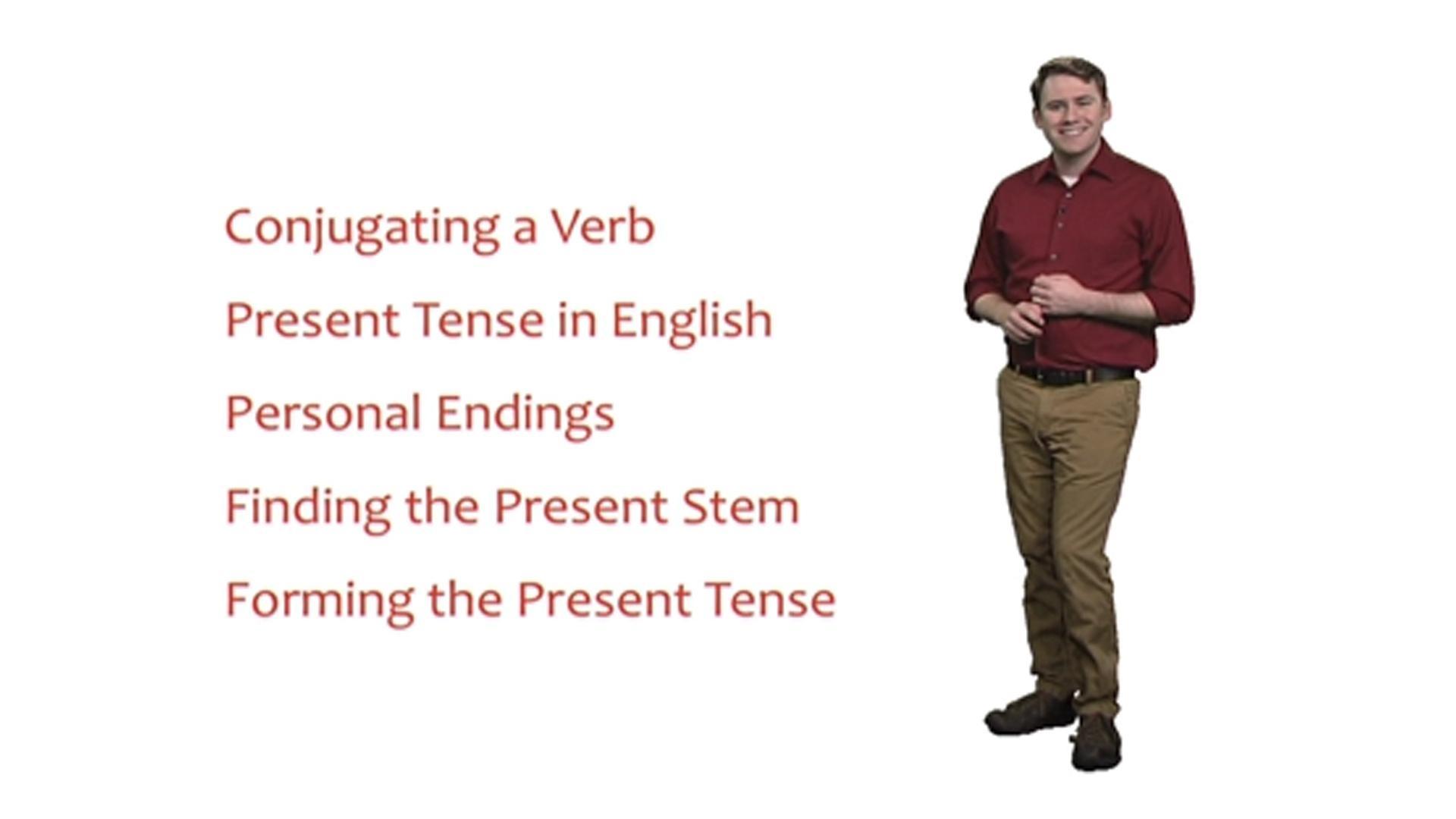 Conjugating a Verb

Present Tense in English

Personal Endings

Finding the Present Stem

Forming the Present Tense